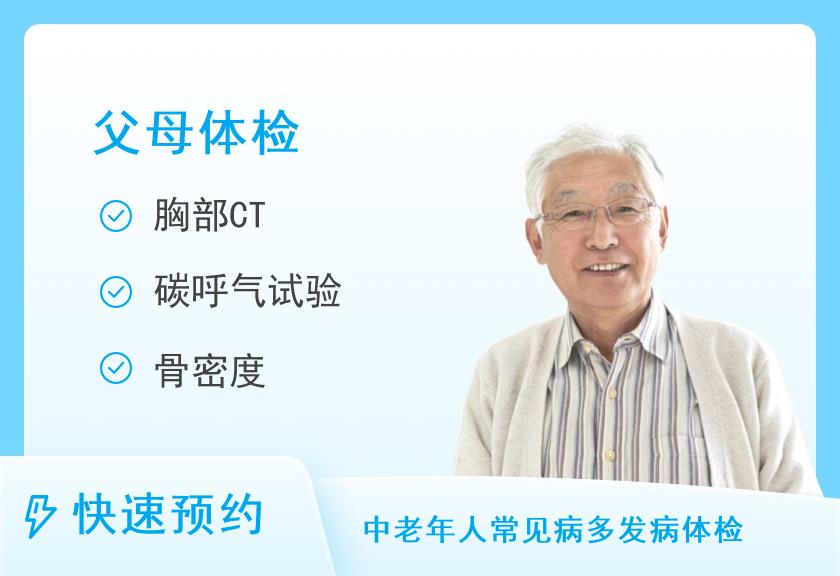 父母体检

胸部CT

碳呼气试验

骨密度

快速预约

中老年人常见病多发病体检